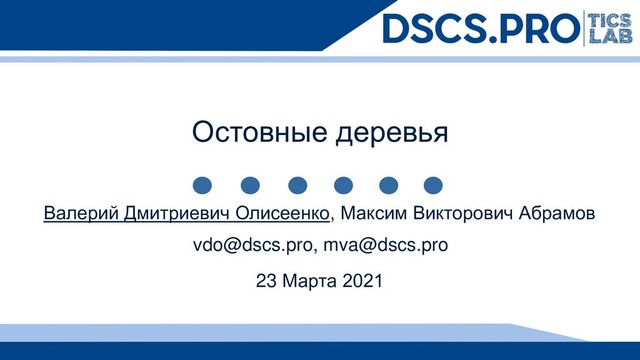 DSCS.PRO TICS LAB

Остовные деревья

Валерий Дмитриевич Олисеенко, Максим Викторович Абрамов

vdo@dscs.pro, mva@dscs.pro

23 Марта 2021